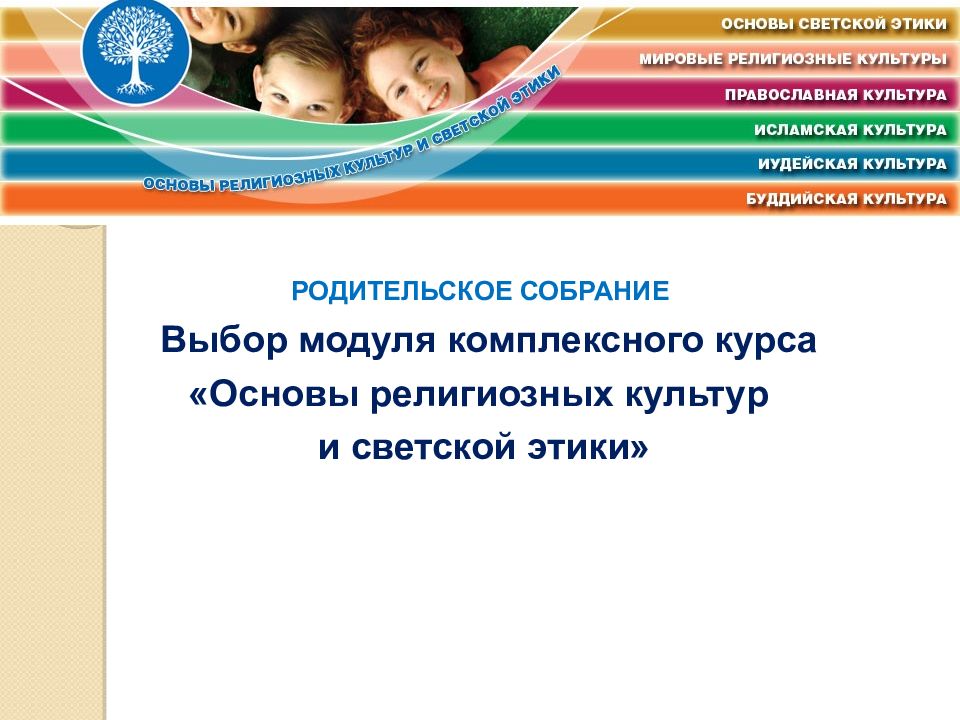 ОСНОВЫ СВЕТСКОЙ ЭТИКИ
МИРОВЫЕ РЕЛИГИОЗНЫЕ КУЛЬТУРЫ
ПРАВОСЛАВНАЯ КУЛЬТУРА
ИСЛАМСКАЯ КУЛЬТУРА
ИУДЕЙСКАЯ КУЛЬТУРА
БУДДИЙСКАЯ КУЛЬТУРА

ОСНОВЫ РЕЛИГИОЗНЫХ КУЛЬТУР И СВЕТСКОЙ ЭТИКИ

РОДИТЕЛЬСКОЕ СОБРАНИЕ

Выбор модуля комплексного курса «Основы религиозных культур и светской этики»